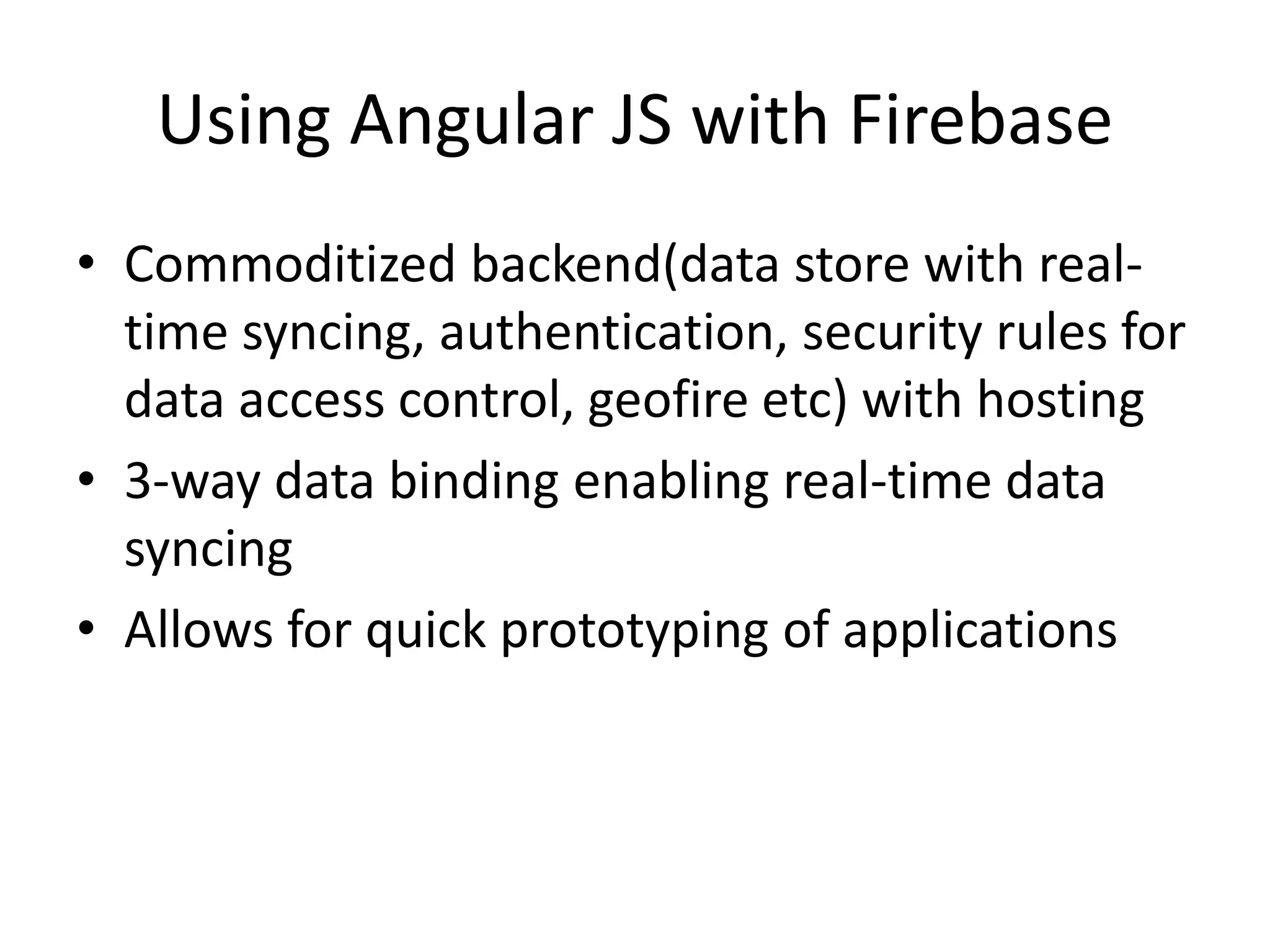 Using Angular JS with Firebase

• Commoditized backend(data store with real-time syncing, authentication, security rules for data access control, geofire etc) with hosting
• 3-way data binding enabling real-time data syncing
• Allows for quick prototyping of applications